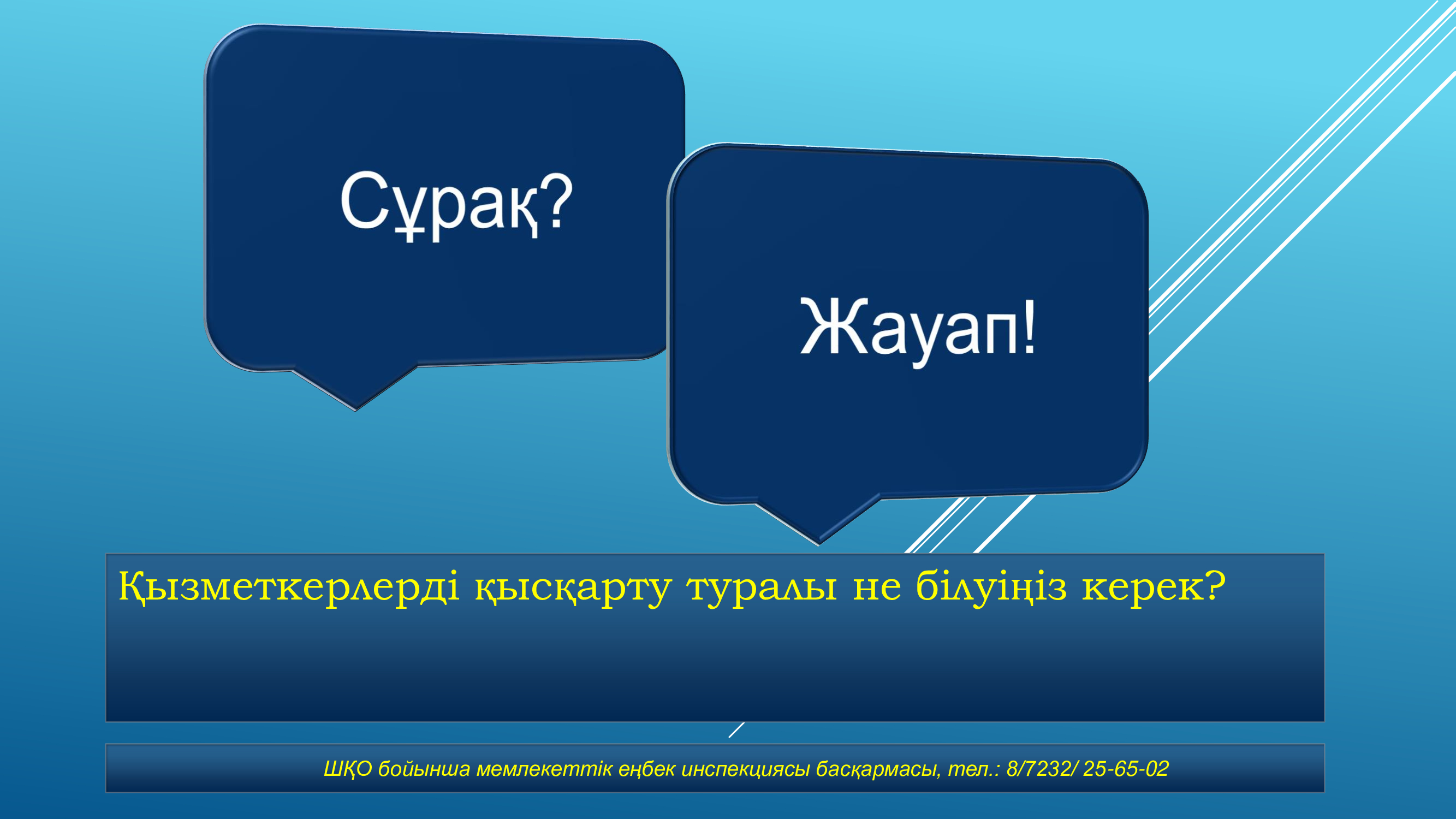 Сұрақ?

Жауап!

Қызметкерлерді қысқарту туралы не білуіңіз керек?

ШҚО бойынша мемлекеттік еңбек инспекциясы басқармасы, тел.: 8/7232/ 25-65-02